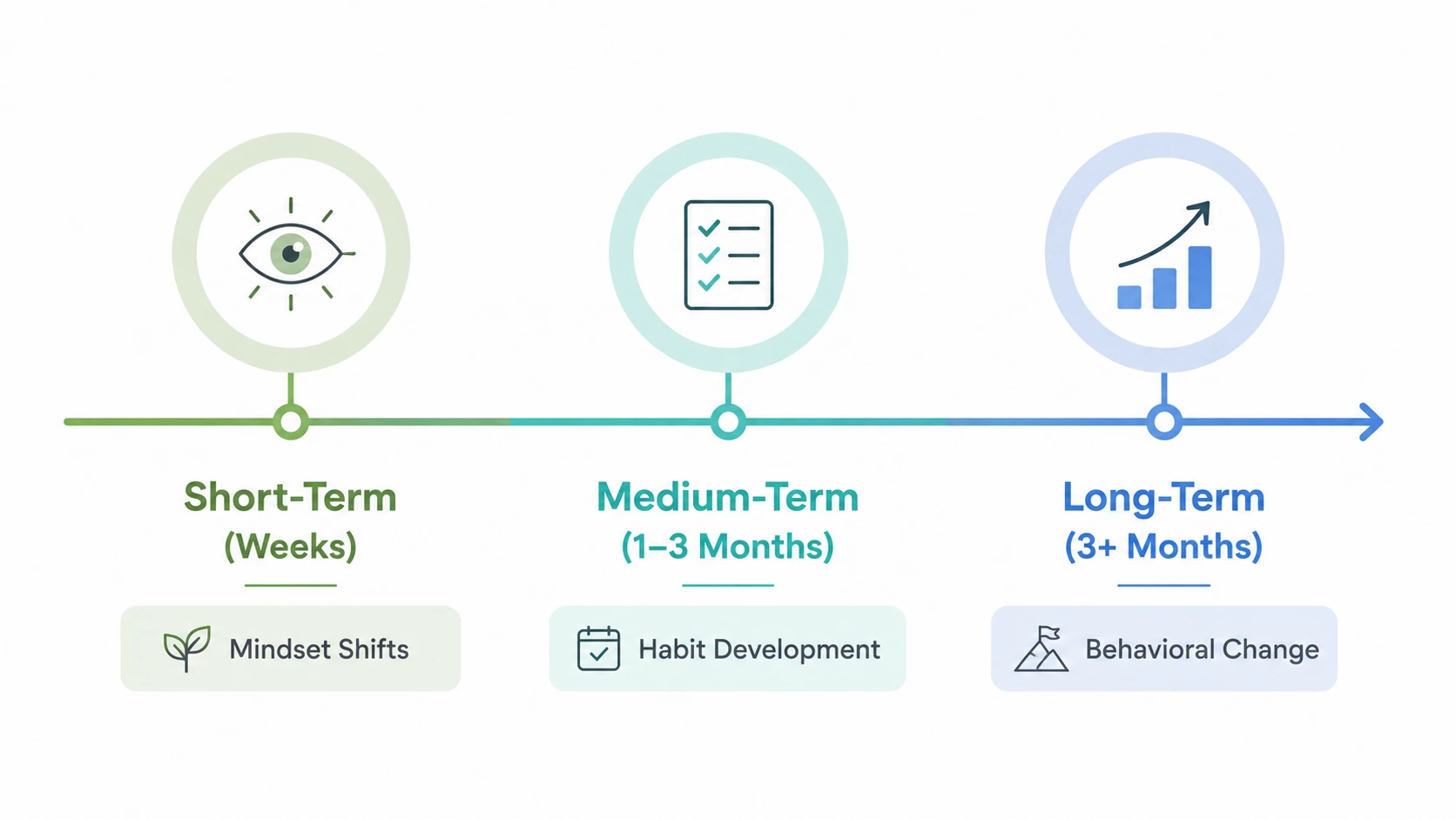 Short-Term
(Weeks)

Mindset Shifts

Medium-Term
(1–3 Months)

Habit Development

Long-Term
(3+ Months)

Behavioral Change